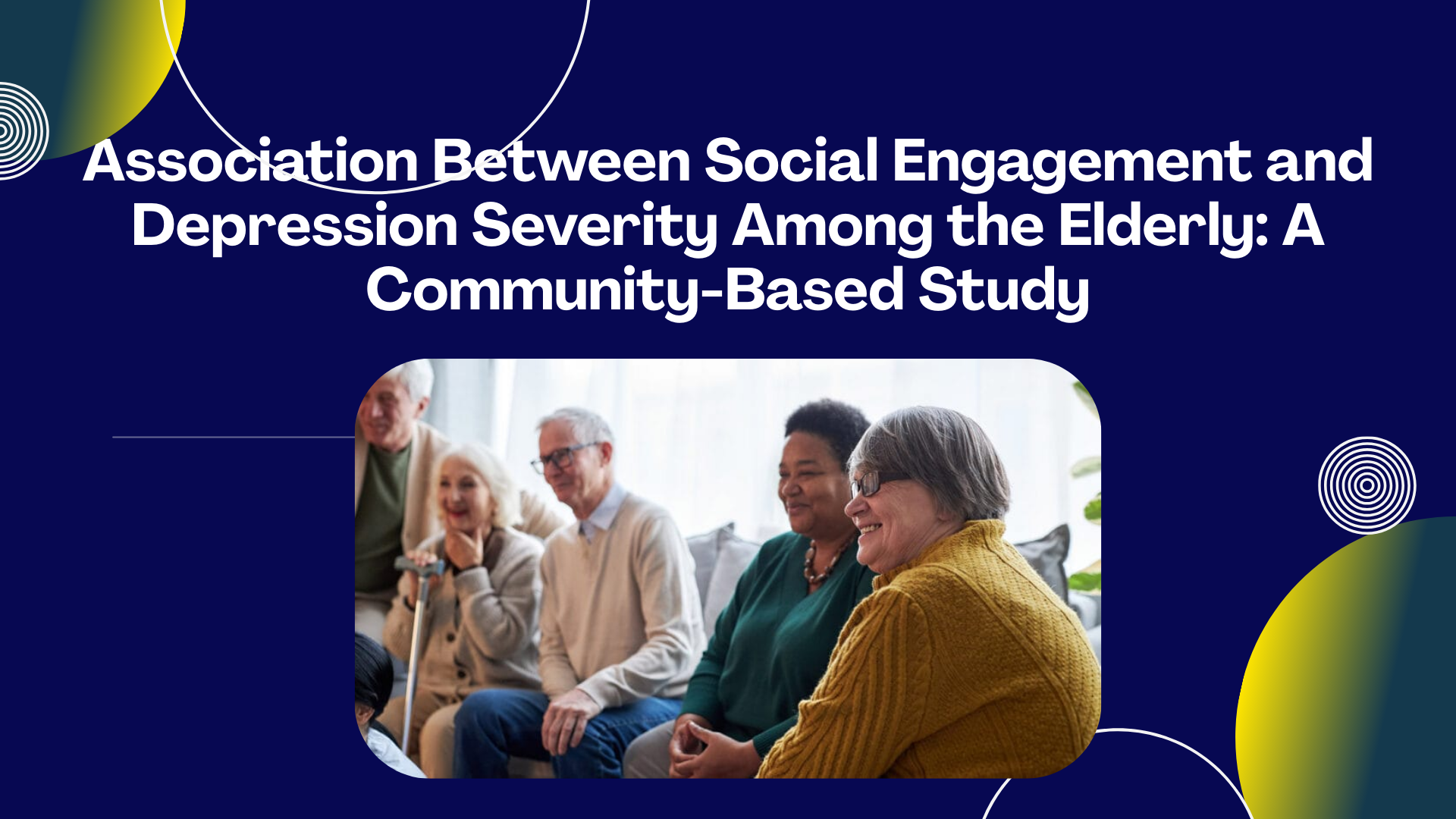 Association Between Social Engagement and Depression Severity Among the Elderly: A Community-Based Study